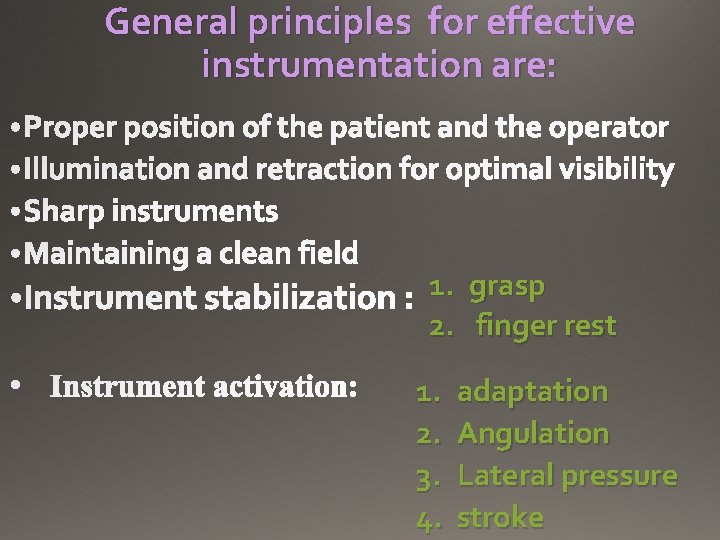 General principles for effective instrumentation are:

•Proper position of the patient and the operator
•Illumination and retraction for optimal visibility
•Sharp instruments
•Maintaining a clean field
•Instrument stabilization :
1. grasp
2. finger rest

• Instrument activation:
1. adaptation
2. Angulation
3. Lateral pressure
4. stroke